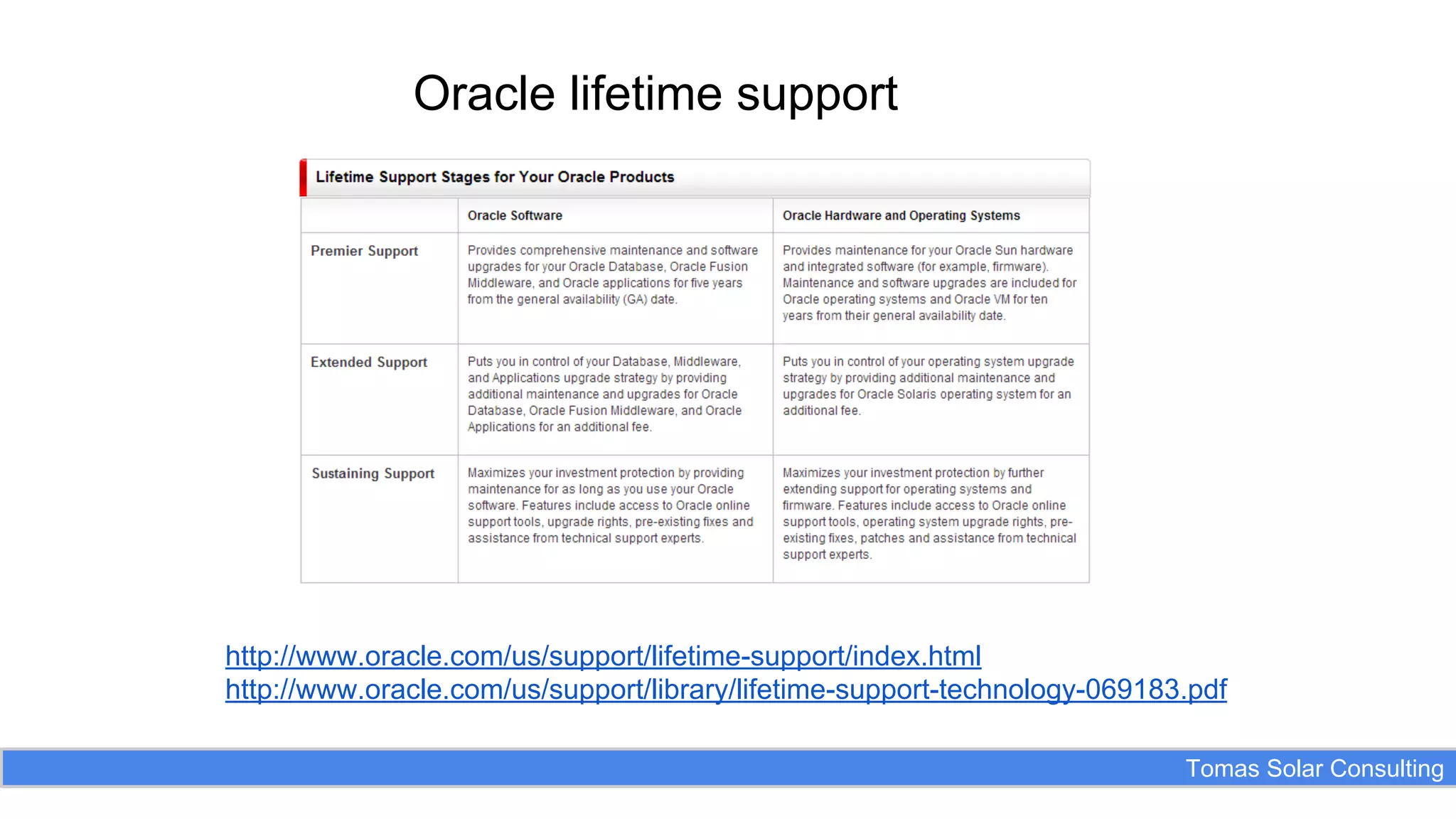 Oracle lifetime support

Lifetime Support Stages for Your Oracle Products

| | Oracle Software | Oracle Hardware and Operating Systems |
|---|---|---|
| Premier Support | Provides comprehensive maintenance and software upgrades for your Oracle Database, Oracle Fusion Middleware, and Oracle applications for five years from the general availability (GA) date. | Provides maintenance for your Oracle Sun hardware and integrated software (for example, firmware). Maintenance and software upgrades are included for Oracle operating systems and Oracle VM for ten years from their general availability date. |
| Extended Support | Puts you in control of your Database, Middleware, and Applications upgrade strategy by providing additional maintenance and upgrades for Oracle Database, Oracle Fusion Middleware, and Oracle Applications for an additional fee. | Puts you in control of your operating system upgrade strategy by providing additional maintenance and upgrades for Oracle Solaris operating system for an additional fee. |
| Sustaining Support | Maximizes your investment protection by providing maintenance for as long as you use your Oracle software. Features include access to Oracle online support tools, upgrade rights, pre-existing fixes and assistance from technical support experts. | Maximizes your investment protection by further extending support for operating systems and firmware. Features include access to Oracle online support tools, operating system upgrade rights, pre-existing fixes, patches and assistance from technical support experts. |

http://www.oracle.com/us/support/lifetime-support/index.html
http://www.oracle.com/us/support/library/lifetime-support-technology-069183.pdf

Tomas Solar Consulting